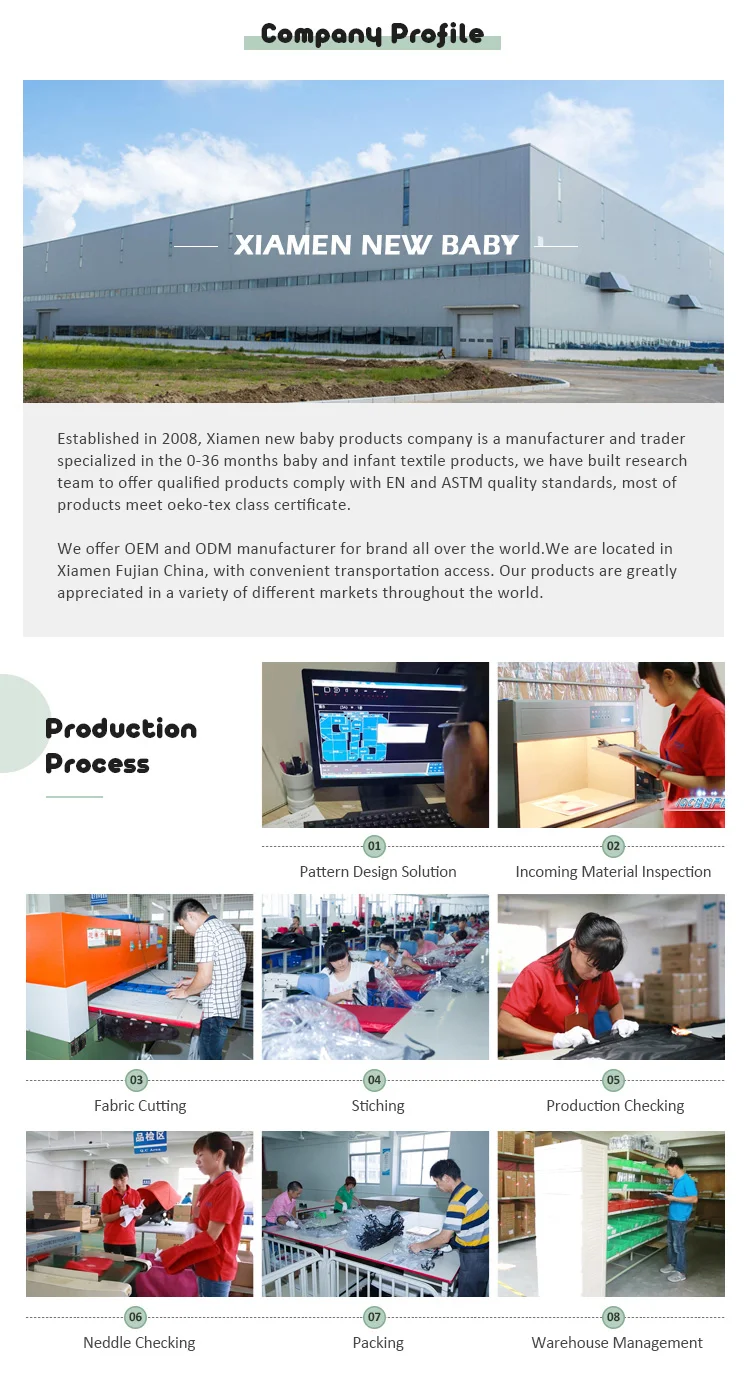 Company Profile

XIAMEN NEW BABY

Established in 2008, Xiamen new baby products company is a manufacturer and trader specialized in the 0-36 months baby and infant textile products, we have built research team to offer qualified products comply with EN and ASTM quality standards, most of products meet oeko-tex class certificate.

We offer OEM and ODM manufacturer for brand all over the world.We are located in Xiamen Fujian China, with convenient transportation access. Our products are greatly appreciated in a variety of different markets throughout the world.

Production Process

01
Pattern Design Solution

02
Incoming Material Inspection

03
Fabric Cutting

04
Stiching

05
Production Checking

品检区

06
Neddle Checking

07
Packing

08
Warehouse Management